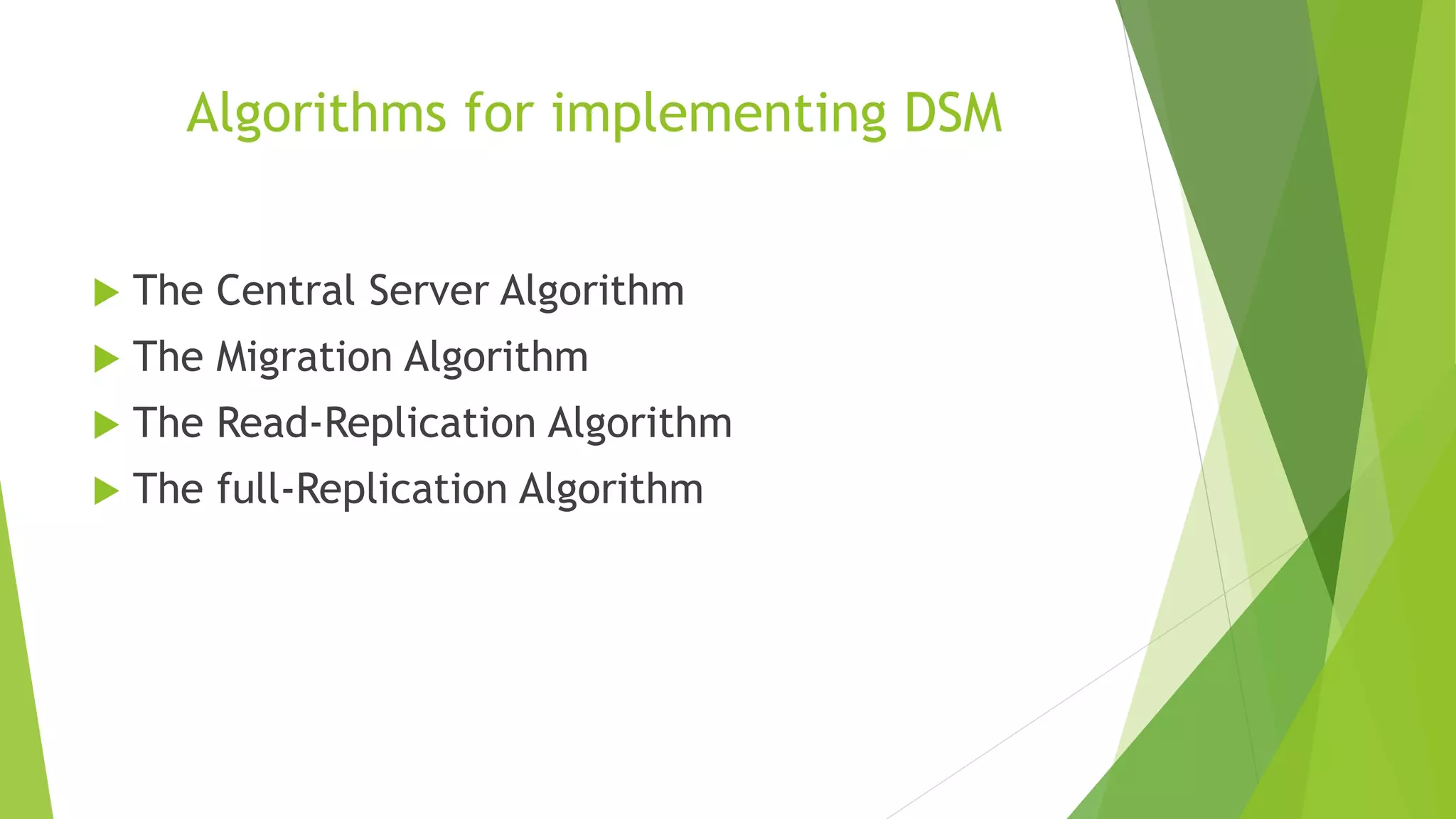 Algorithms for implementing DSM

The Central Server Algorithm
The Migration Algorithm
The Read-Replication Algorithm
The full-Replication Algorithm